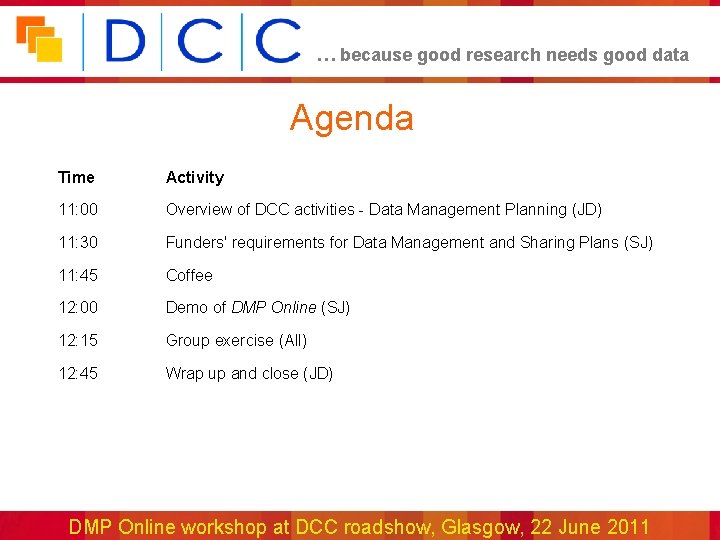 DCC … because good research needs good data

Agenda

| Time | Activity |
|---|---|
| 11:00 | Overview of DCC activities - Data Management Planning (JD) |
| 11:30 | Funders' requirements for Data Management and Sharing Plans (SJ) |
| 11:45 | Coffee |
| 12:00 | Demo of DMP Online (SJ) |
| 12:15 | Group exercise (All) |
| 12:45 | Wrap up and close (JD) |

DMP Online workshop at DCC roadshow, Glasgow, 22 June 2011